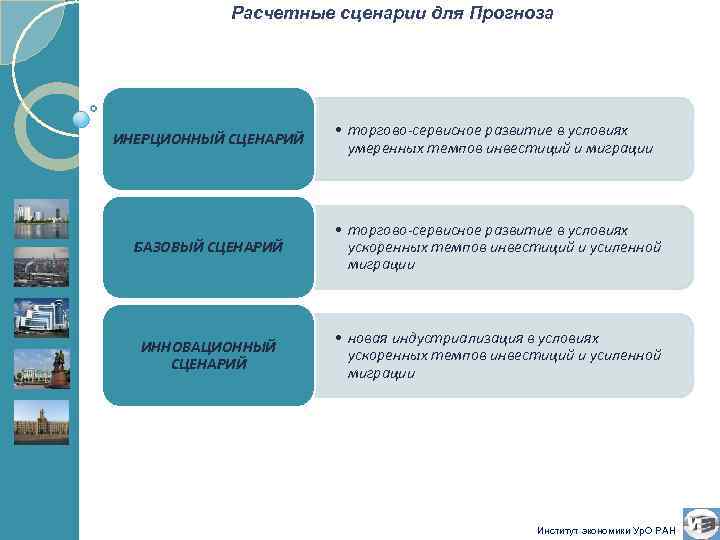 Расчетные сценарии для Прогноза

ИНЕРЦИОННЫЙ СЦЕНАРИЙ

• торгово-сервисное развитие в условиях умеренных темпов инвестиций и миграции

БАЗОВЫЙ СЦЕНАРИЙ

• торгово-сервисное развитие в условиях ускоренных темпов инвестиций и усиленной миграции

ИННОВАЦИОННЫЙ СЦЕНАРИЙ

• новая индустриализация в условиях ускоренных темпов инвестиций и усиленной миграции

Институт экономики УрО РАН